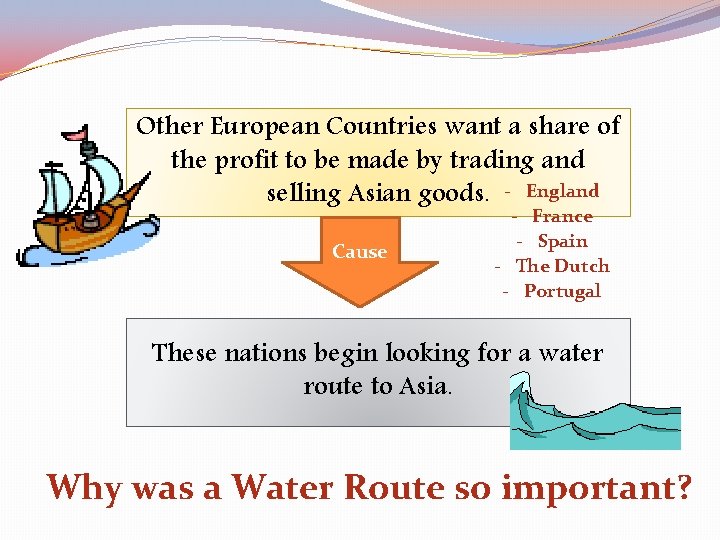 Other European Countries want a share of the profit to be made by trading and selling Asian goods.

- England
- France
- Spain
- The Dutch
- Portugal

Cause

These nations begin looking for a water route to Asia.

Why was a Water Route so important?